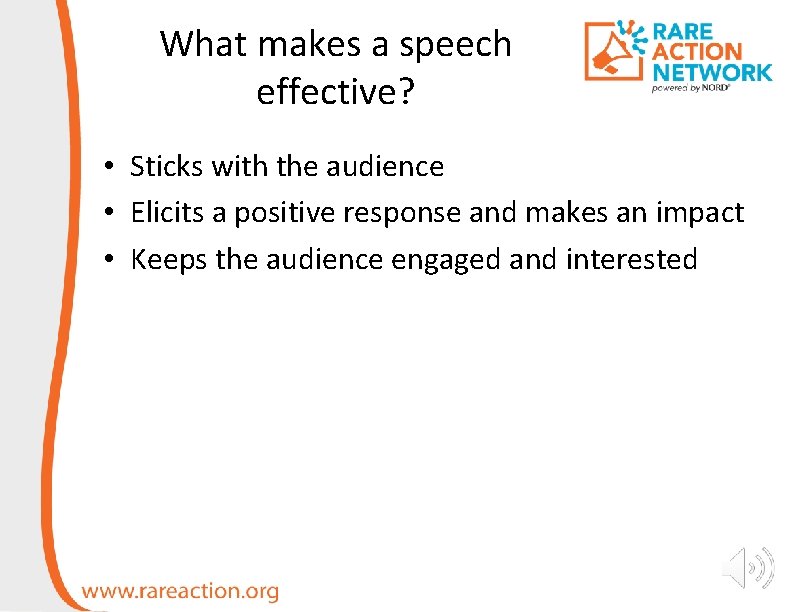 What makes a speech effective?

RARE ACTION NETWORK
powered by NORD®

• Sticks with the audience
• Elicits a positive response and makes an impact
• Keeps the audience engaged and interested

www.rareaction.org